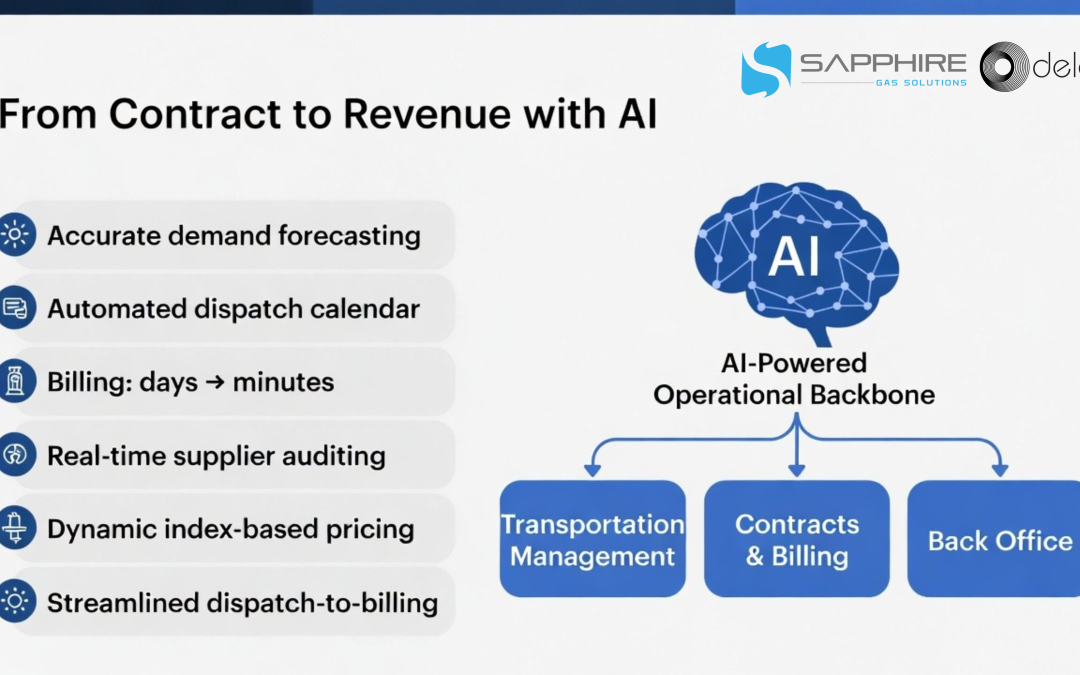 SAPPHIRE
GAS SOLUTIONS

dele

From Contract to Revenue with AI

Accurate demand forecasting

Automated dispatch calendar

Billing: days → minutes

Real-time supplier auditing

Dynamic index-based pricing

Streamlined dispatch-to-billing

AI

AI-Powered Operational Backbone

Transportation Management

Contracts & Billing

Back Office